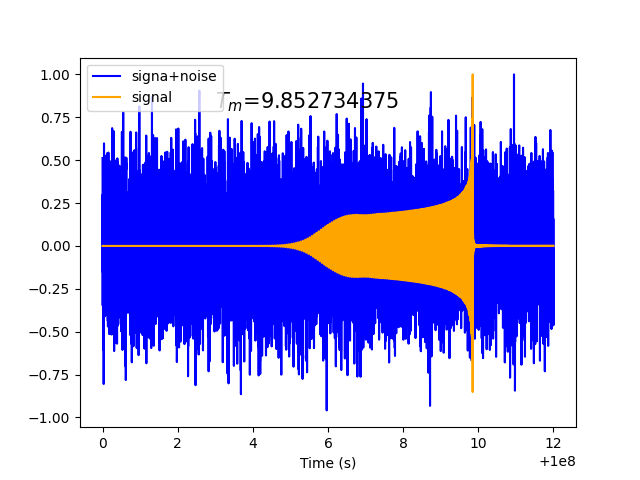 signa+noise
signal
$T_m$=9.852734375

1.00
0.75
0.50
0.25
0.00
−0.25
−0.50
−0.75
−1.00

0
2
4
6
8
10
12
Time (s)
+1e8